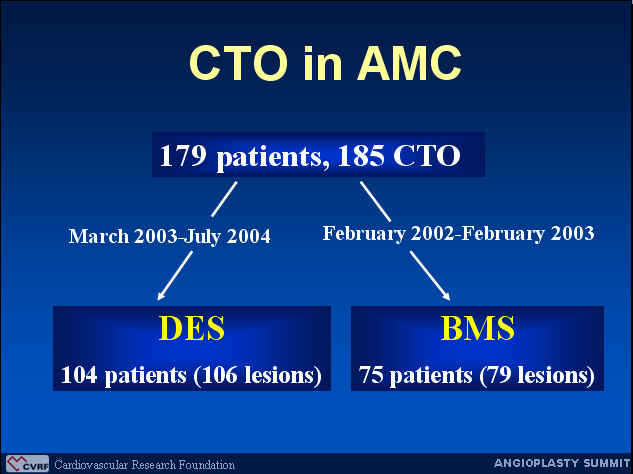 CTO in AMC

179 patients, 185 CTO

March 2003-July 2004

February 2002-February 2003

DES

104 patients (106 lesions)

BMS

75 patients (79 lesions)

CVRF Cardiovascular Research Foundation

ANGIOPLASTY SUMMIT